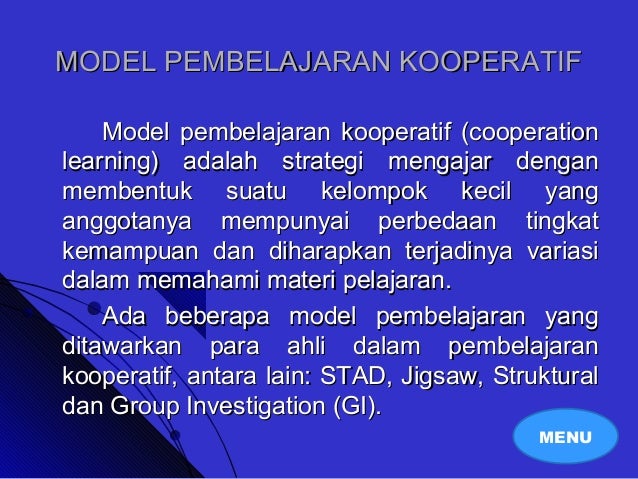 MODEL PEMBELAJARAN KOOPERATIF

Model pembelajaran kooperatif (cooperation learning) adalah strategi mengajar dengan membentuk suatu kelompok kecil yang anggotanya mempunyai perbedaan tingkat kemampuan dan diharapkan terjadinya variasi dalam memahami materi pelajaran.

Ada beberapa model pembelajaran yang ditawarkan para ahli dalam pembelajaran kooperatif, antara lain: STAD, Jigsaw, Struktural dan Group Investigation (GI).

MENU